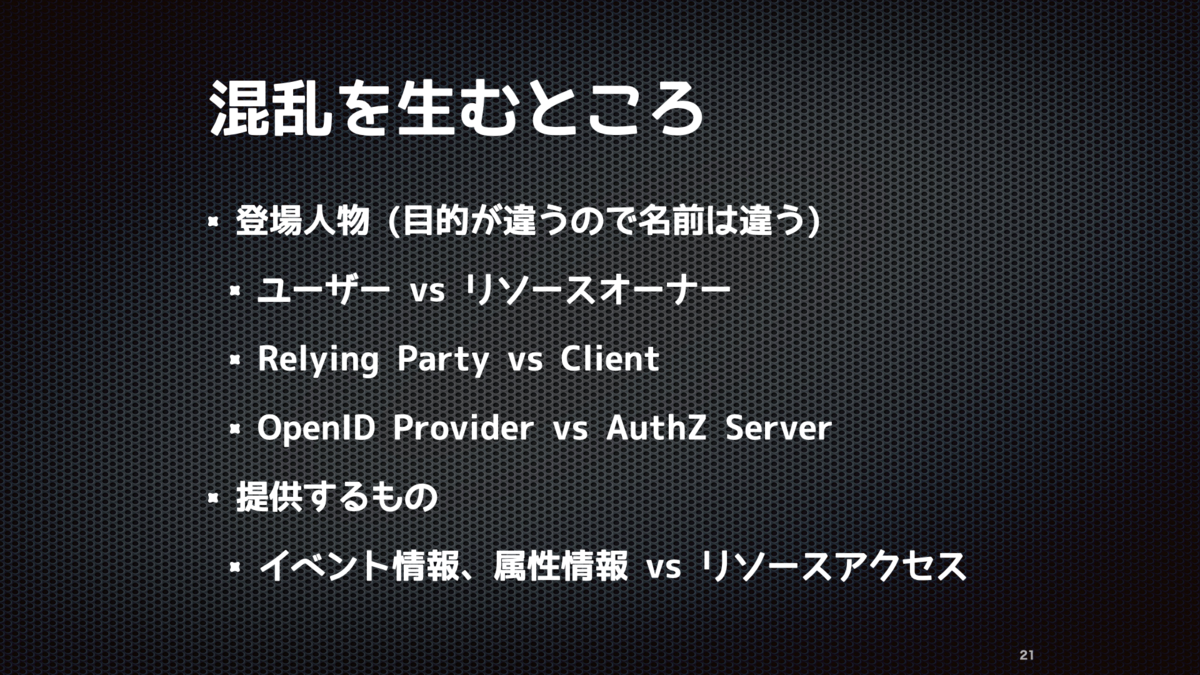 混乱を生むところ

- 登場人物 (目的が違うので名前は違う)
  - ユーザー vs リソースオーナー
  - Relying Party vs Client
  - OpenID Provider vs AuthZ Server
- 提供するもの
  - イベント情報、属性情報 vs リソースアクセス

21